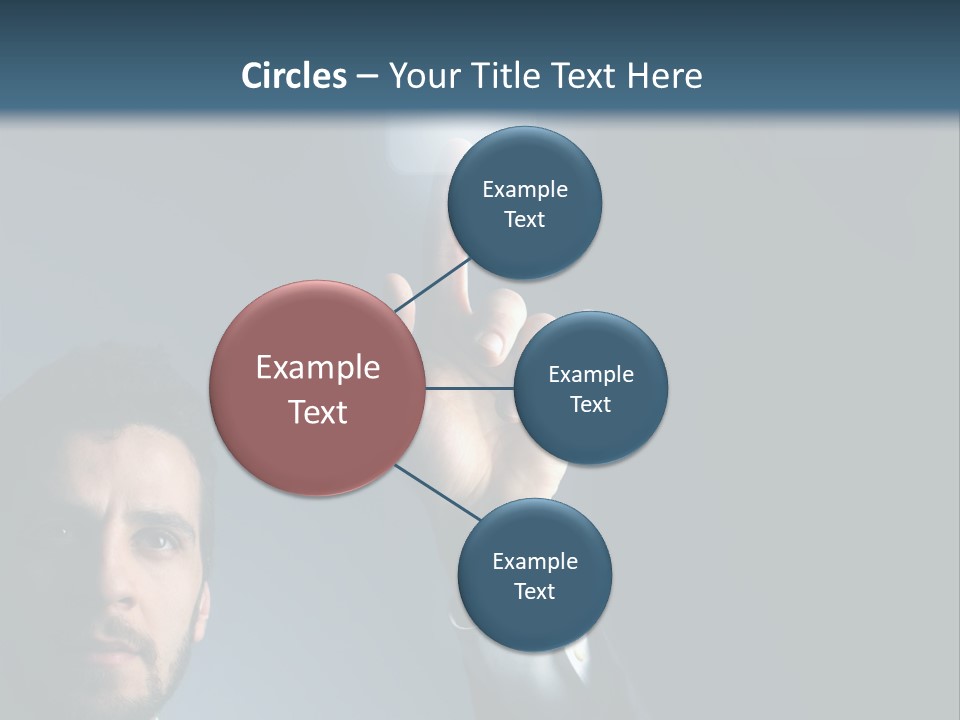 Circles – Your Title Text Here

Example Text

Example Text

Example Text

Example Text